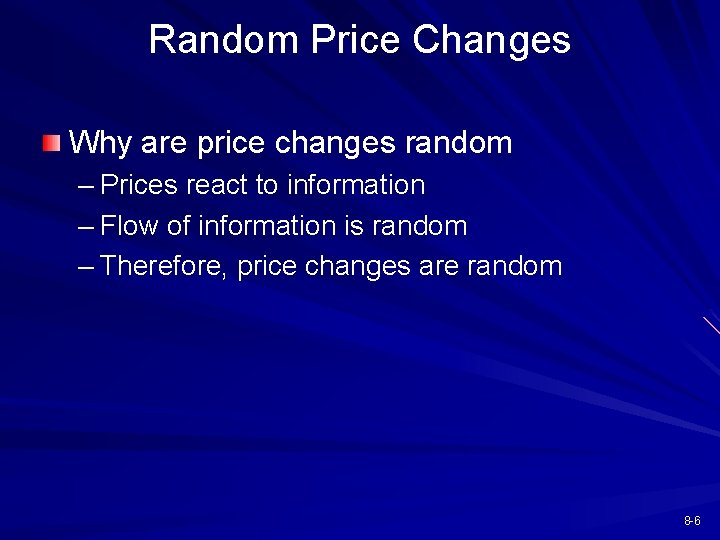 Random Price Changes

Why are price changes random

– Prices react to information

– Flow of information is random

– Therefore, price changes are random

8-6